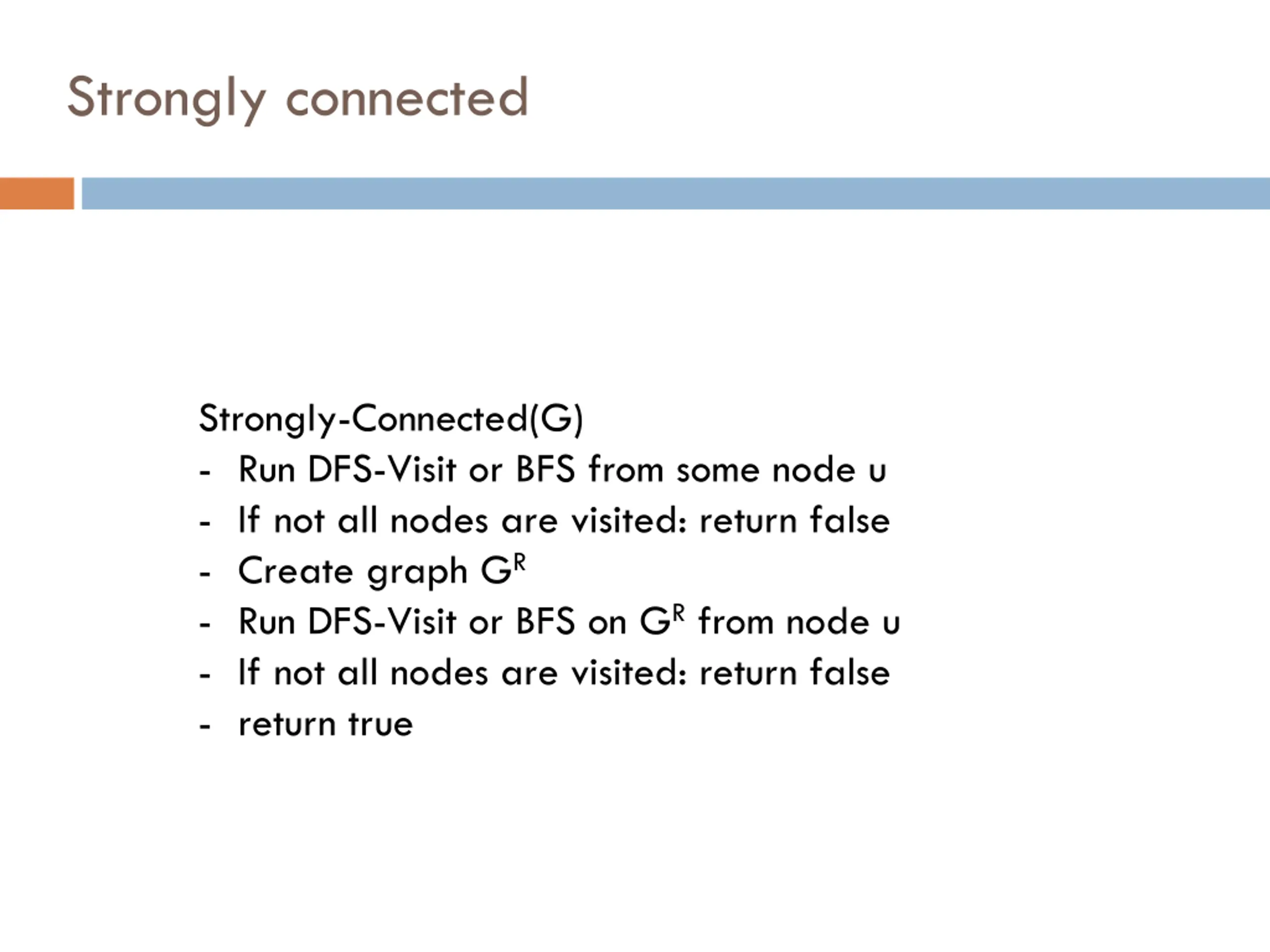 Strongly connected

Strongly-Connected(G)
- Run DFS-Visit or BFS from some node u
- If not all nodes are visited: return false
- Create graph $G^R$
- Run DFS-Visit or BFS on $G^R$ from node u
- If not all nodes are visited: return false
- return true